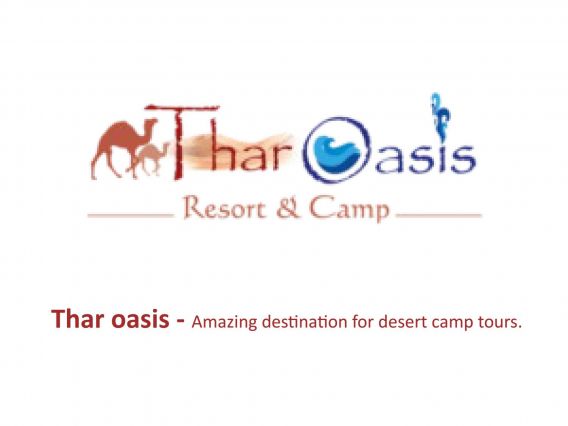 Thar Oasis
Resort & Camp

Thar oasis - Amazing destination for desert camp tours.